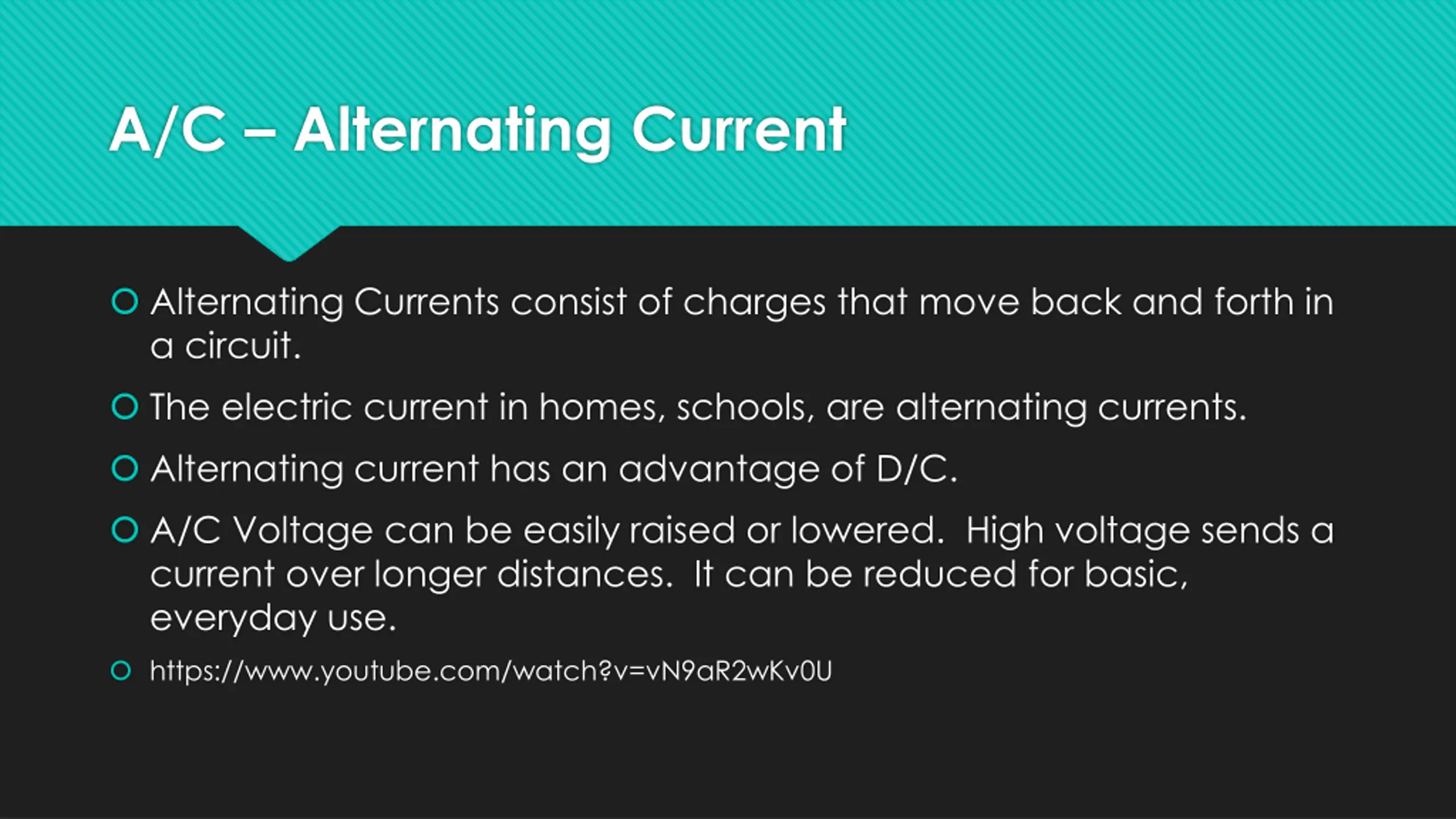 A/C – Alternating Current

Alternating Currents consist of charges that move back and forth in a circuit.

The electric current in homes, schools, are alternating currents.

Alternating current has an advantage of D/C.

A/C Voltage can be easily raised or lowered.  High voltage sends a current over longer distances.  It can be reduced for basic, everyday use.

https://www.youtube.com/watch?v=vN9aR2wKv0U